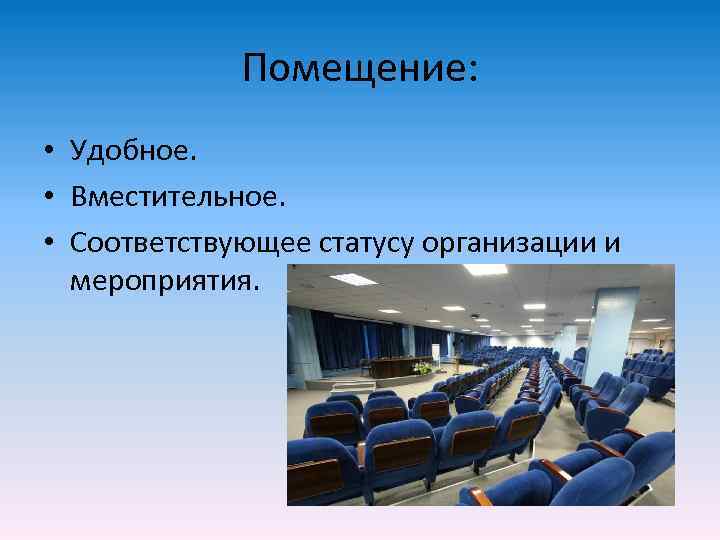 Помещение:

• Удобное.
• Вместительное.
• Соответствующее статусу организации и мероприятия.